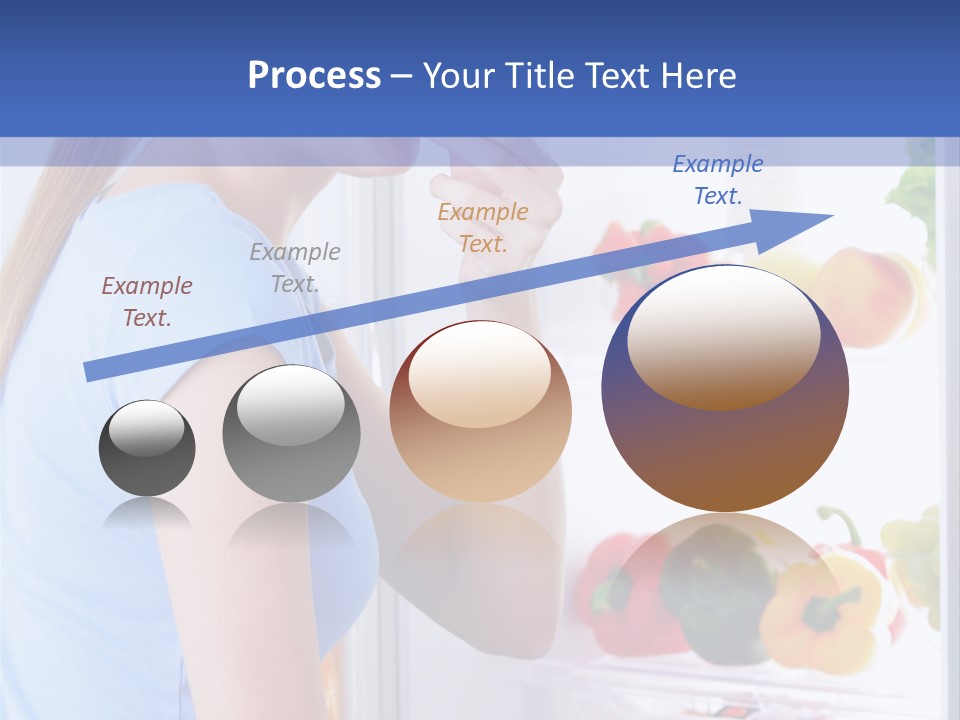 Process – Your Title Text Here

Example Text.

Example Text.

Example Text.

Example Text.